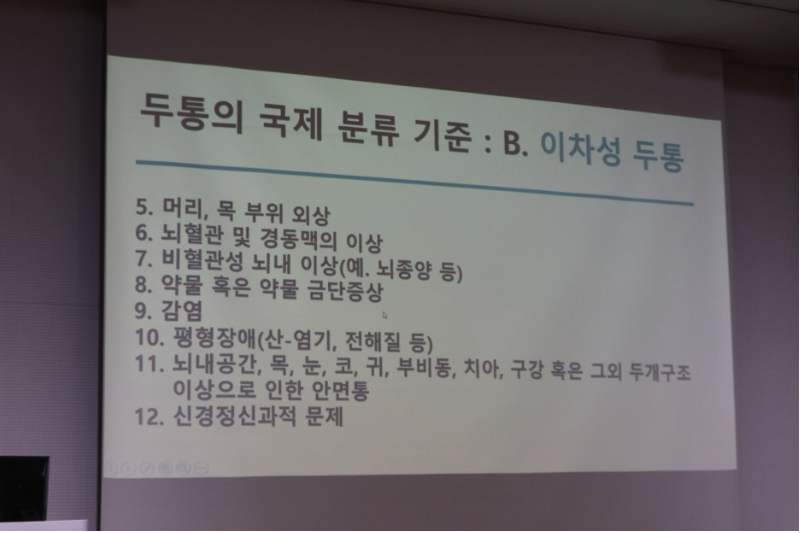 두통의 국제 분류 기준 : B. 이차성 두통

5. 머리, 목 부위 외상
6. 뇌혈관 및 경동맥의 이상
7. 비혈관성 뇌내 이상(예. 뇌종양 등)
8. 약물 혹은 약물 금단증상
9. 감염
10. 평형장애(산-염기, 전해질 등)
11. 뇌내공간, 목, 눈, 코, 귀, 부비동, 치아, 구강 혹은 그외 두개구조 이상으로 인한 안면통
12. 신경정신과적 문제